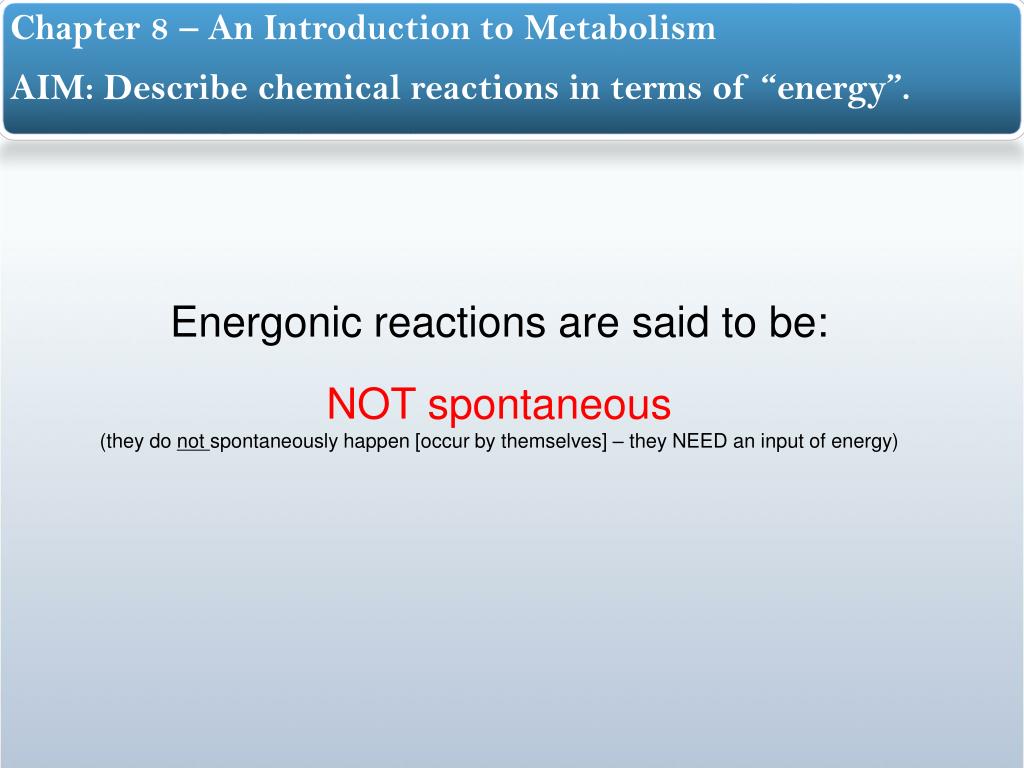 Chapter 8 – An Introduction to Metabolism
AIM: Describe chemical reactions in terms of “energy”.

Energonic reactions are said to be:

NOT spontaneous
(they do not spontaneously happen [occur by themselves] – they NEED an input of energy)